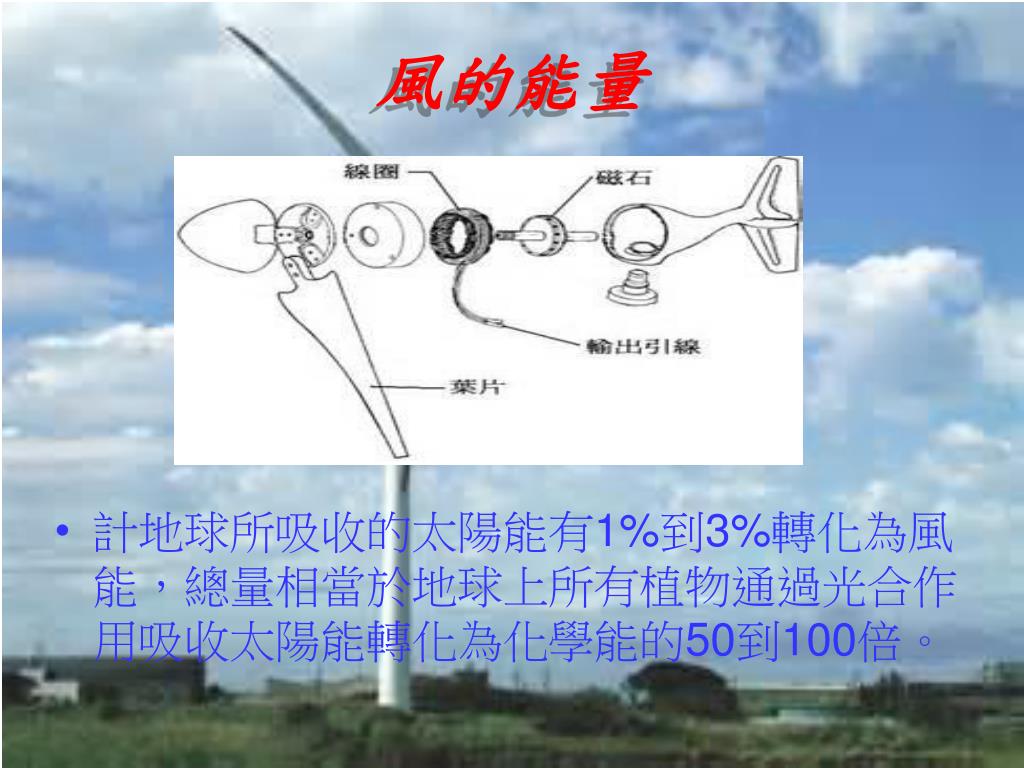 風的能量

線圈

磁石

輸出引線

葉片

• 計地球所吸收的太陽能有1%到3%轉化為風能，總量相當於地球上所有植物通過光合作用吸收太陽能轉化為化學能的50到100倍。